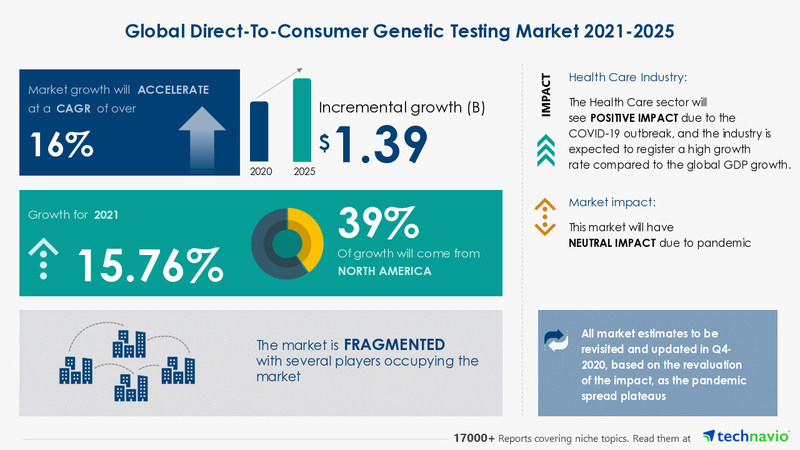 Global Direct-To-Consumer Genetic Testing Market 2021-2025

Market growth will ACCELERATE at a CAGR of over

16%

2020 2025

Incremental growth (B)

$1.39

Growth for 2021

15.76%

39%

Of growth will come from NORTH AMERICA

The market is FRAGMENTED with several players occupying the market

IMPACT

Health Care Industry:

The Health Care sector will see POSITIVE IMPACT due to the COVID-19 outbreak, and the industry is expected to register a high growth rate compared to the global GDP growth.

Market impact:

This market will have NEUTRAL IMPACT due to pandemic

All market estimates to be revisited and updated in Q4-2020, based on the revaluation of the impact, as the pandemic spread plateaus

17000+ Reports covering niche topics. Read them at technavio